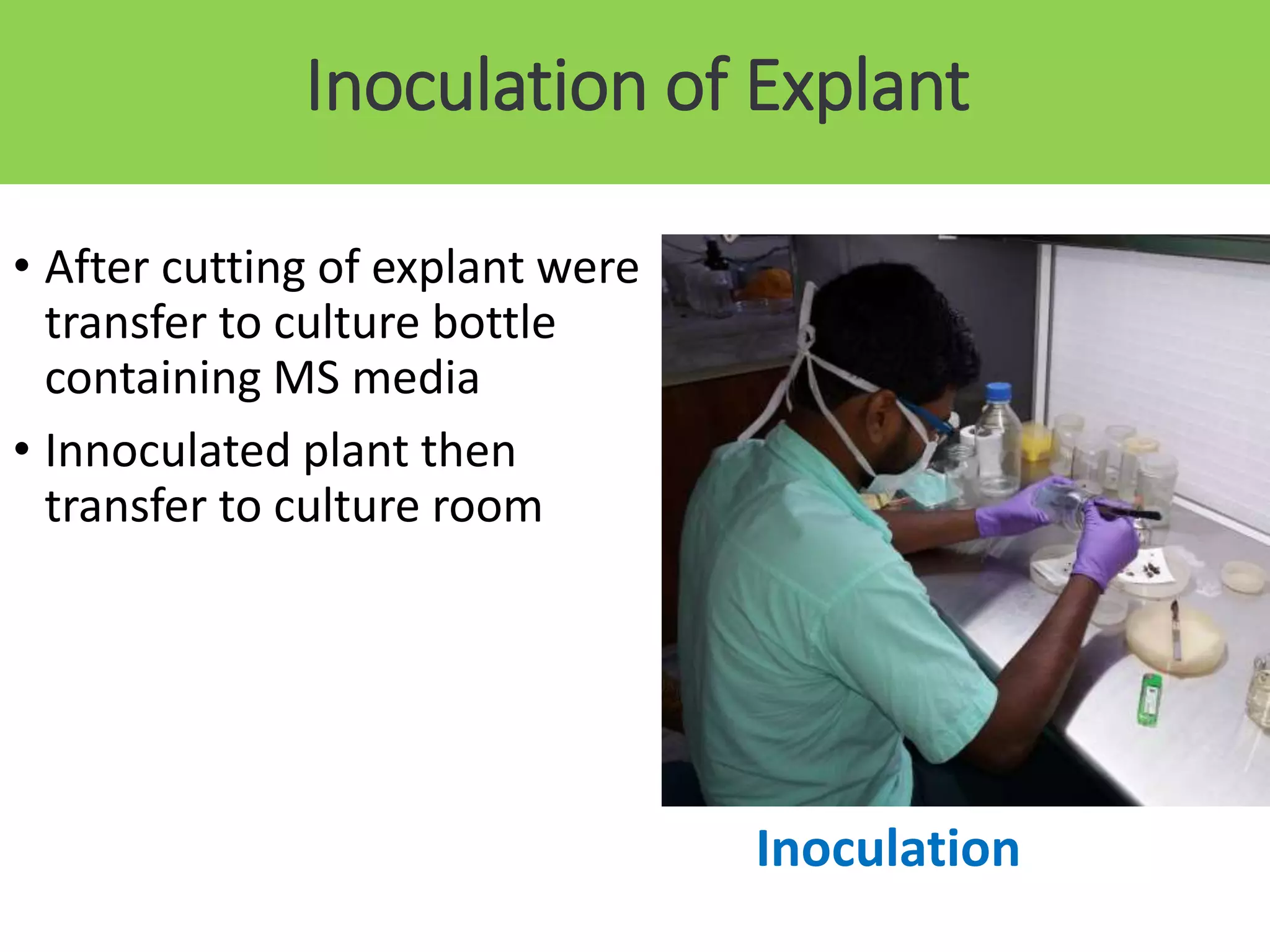 Inoculation of Explant

• After cutting of explant were transfer to culture bottle containing MS media

• Innoculated plant then transfer to culture room

Inoculation